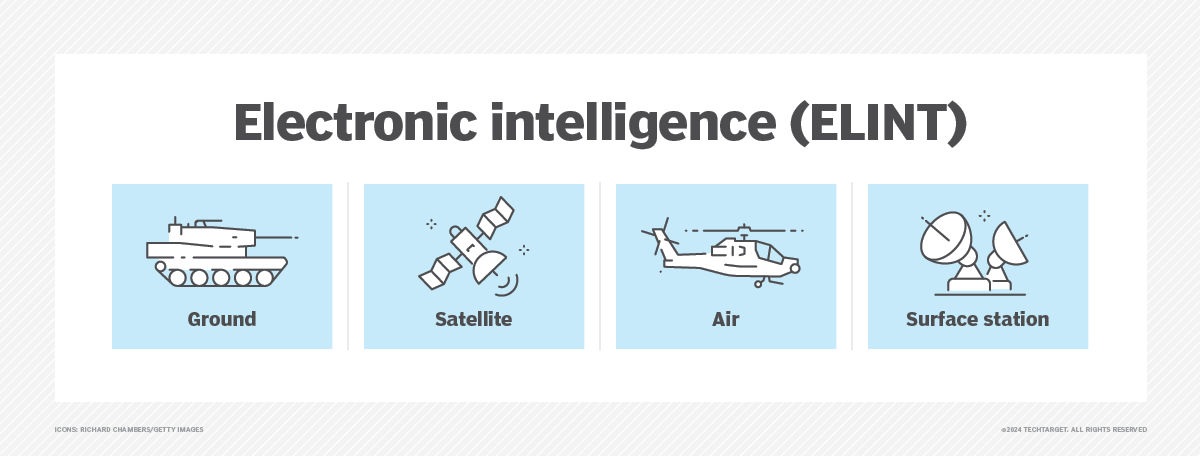 Electronic intelligence (ELINT)

Ground

Satellite

Air

Surface station

ICONS: RICHARD CHAMBERS/GETTY IMAGES

©2024 TECHTARGET. ALL RIGHTS RESERVED